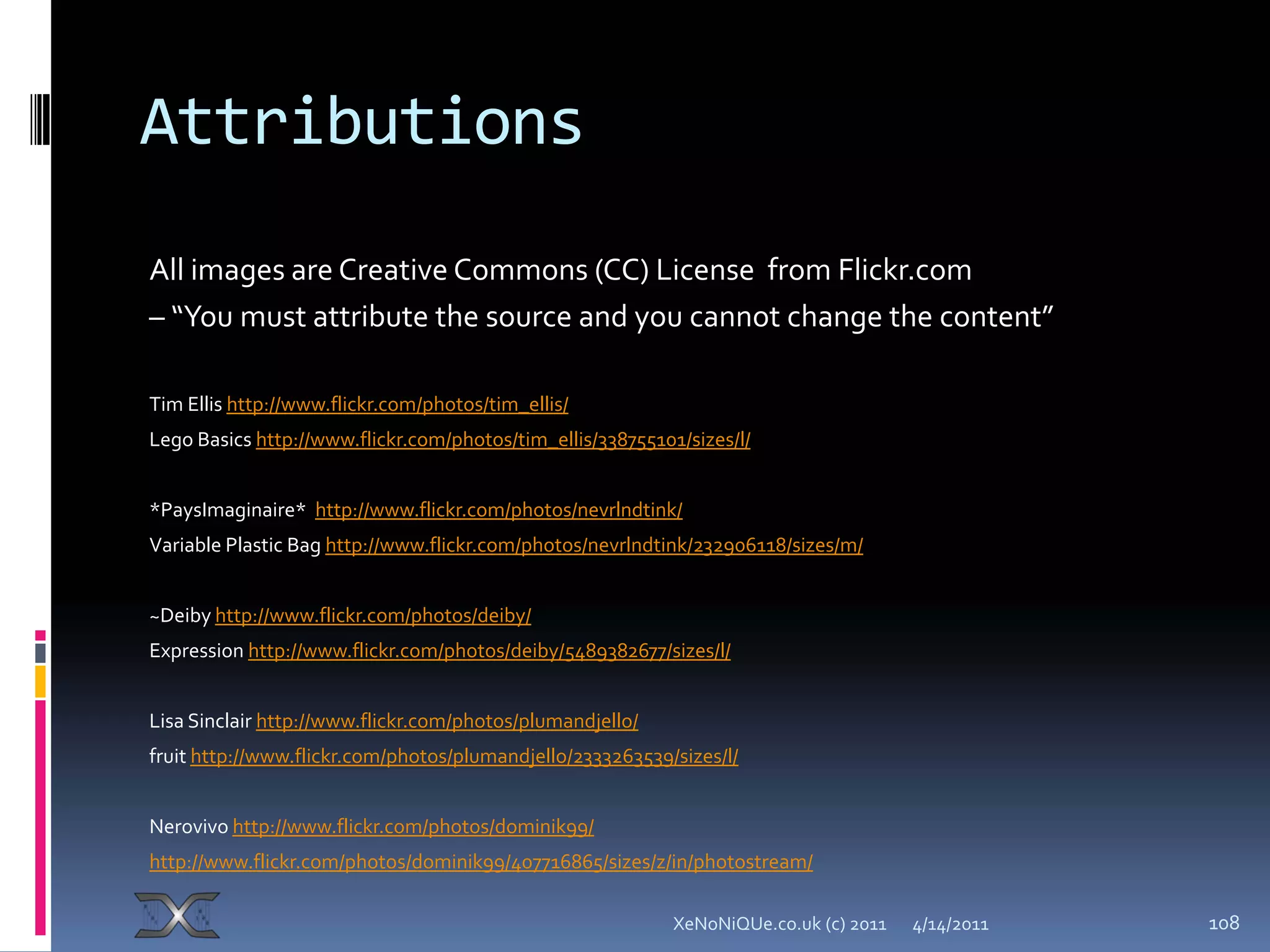 Attributions

All images are Creative Commons (CC) License from Flickr.com – “You must attribute the source and you cannot change the content”

Tim Ellis http://www.flickr.com/photos/tim_ellis/
Lego Basics http://www.flickr.com/photos/tim_ellis/338755101/sizes/l/

*PaysImaginaire* http://www.flickr.com/photos/nevrlndtink/
Variable Plastic Bag http://www.flickr.com/photos/nevrlndtink/232906118/sizes/m/

~Deiby http://www.flickr.com/photos/deiby/
Expression http://www.flickr.com/photos/deiby/5489382677/sizes/l/

Lisa Sinclair http://www.flickr.com/photos/plumandjello/
fruit http://www.flickr.com/photos/plumandjello/2333263539/sizes/l/

Nerovivo http://www.flickr.com/photos/dominik99/
http://www.flickr.com/photos/dominik99/407716865/sizes/z/in/photostream/

XeNoNiQUe.co.uk (c) 2011 4/14/2011 108